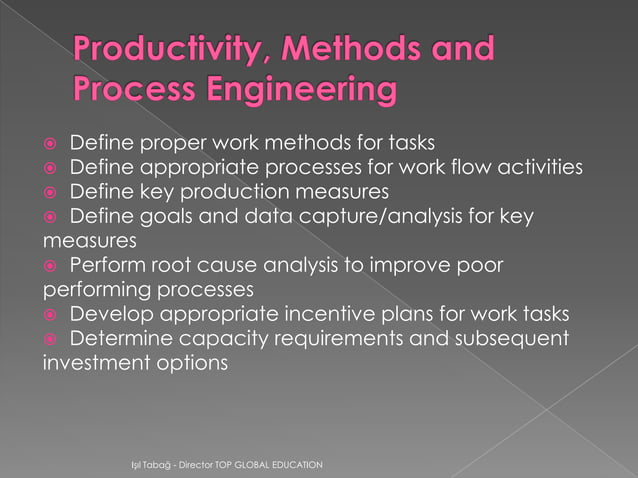 Productivity, Methods and Process Engineering

Define proper work methods for tasks
Define appropriate processes for work flow activities
Define key production measures
Define goals and data capture/analysis for key measures
Perform root cause analysis to improve poor performing processes
Develop appropriate incentive plans for work tasks
Determine capacity requirements and subsequent investment options

Işıl Tabağ - Director TOP GLOBAL EDUCATION